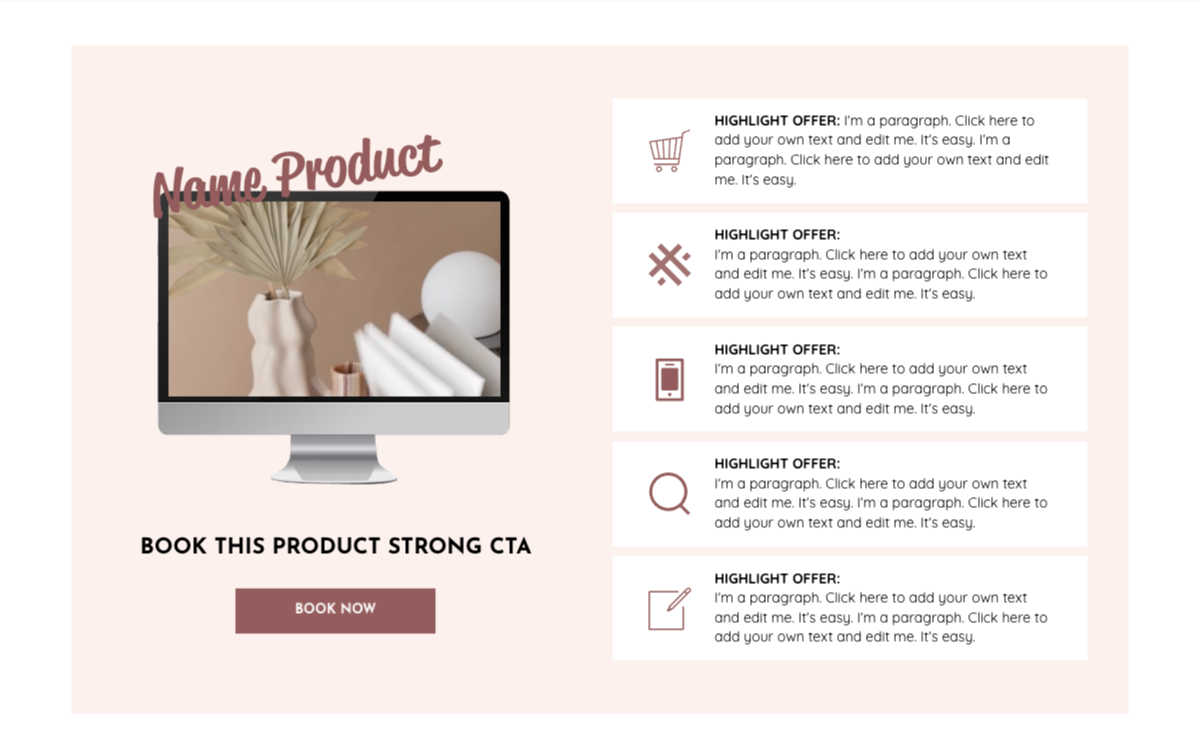 Name Product

BOOK THIS PRODUCT STRONG CTA

BOOK NOW

HIGHLIGHT OFFER: I'm a paragraph. Click here to add your own text and edit me. It's easy. I'm a paragraph. Click here to add your own text and edit me. It's easy.

HIGHLIGHT OFFER:
I'm a paragraph. Click here to add your own text and edit me. It's easy. I'm a paragraph. Click here to add your own text and edit me. It's easy.

HIGHLIGHT OFFER:
I'm a paragraph. Click here to add your own text and edit me. It's easy. I'm a paragraph. Click here to add your own text and edit me. It's easy.

HIGHLIGHT OFFER:
I'm a paragraph. Click here to add your own text and edit me. It's easy. I'm a paragraph. Click here to add your own text and edit me. It's easy.

HIGHLIGHT OFFER:
I'm a paragraph. Click here to add your own text and edit me. It's easy. I'm a paragraph. Click here to add your own text and edit me. It's easy.